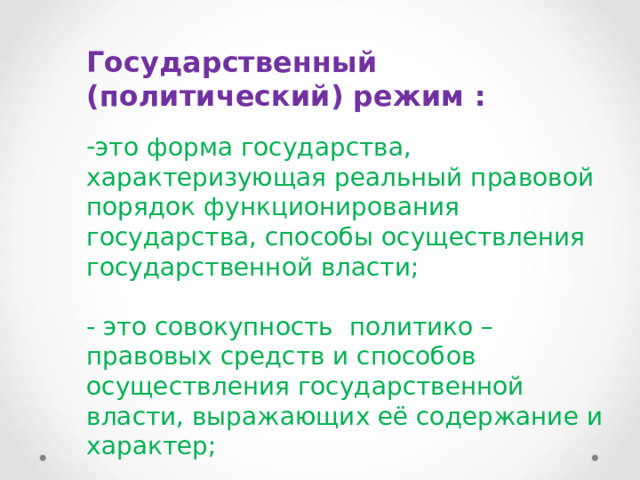 Государственный (политический) режим :

-это форма государства, характеризующая реальный правовой порядок функционирования государства, способы осуществления государственной власти;

- это совокупность  политико – правовых средств и способов осуществления государственной власти, выражающих её содержание и характер;